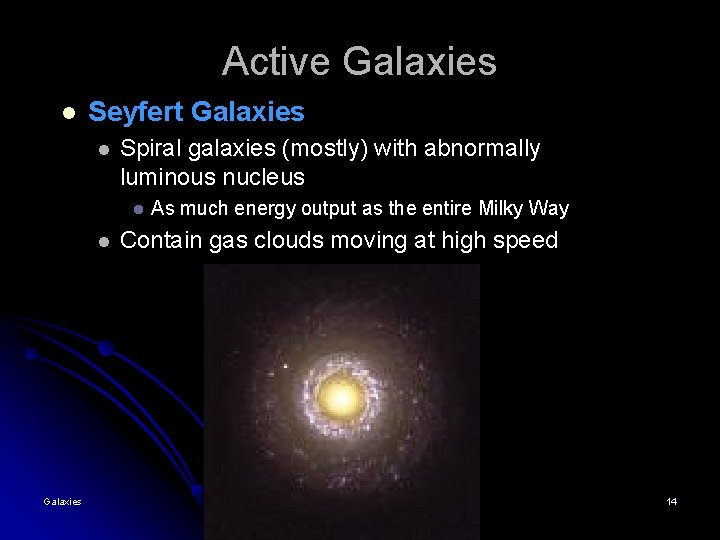 Active Galaxies

- Seyfert Galaxies
  - Spiral galaxies (mostly) with abnormally luminous nucleus
    - As much energy output as the entire Milky Way
  - Contain gas clouds moving at high speed

Galaxies

14